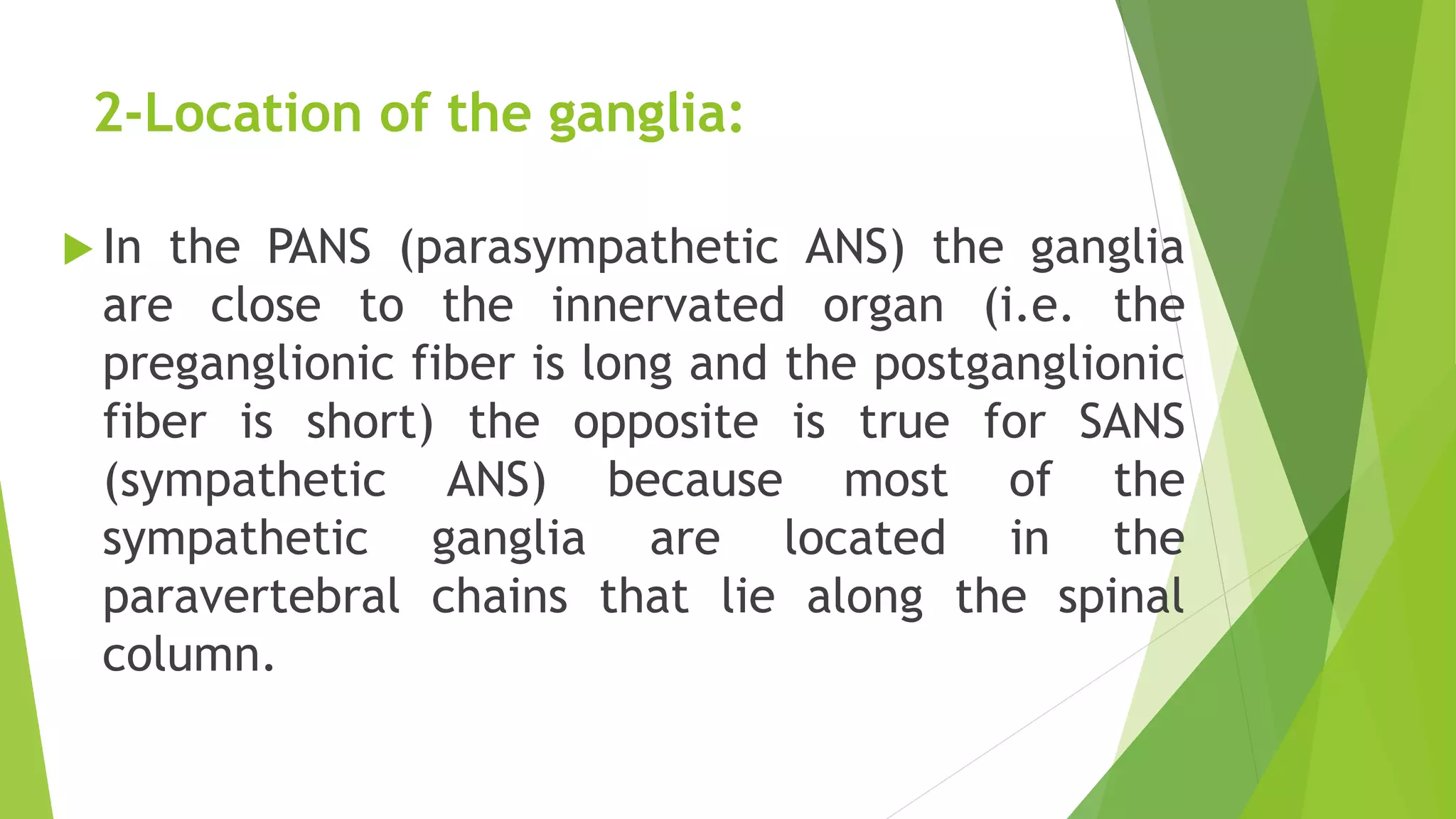 2-Location of the ganglia:

In the PANS (parasympathetic ANS) the ganglia are close to the innervated organ (i.e. the preganglionic fiber is long and the postganglionic fiber is short) the opposite is true for SANS (sympathetic ANS) because most of the sympathetic ganglia are located in the paravertebral chains that lie along the spinal column.